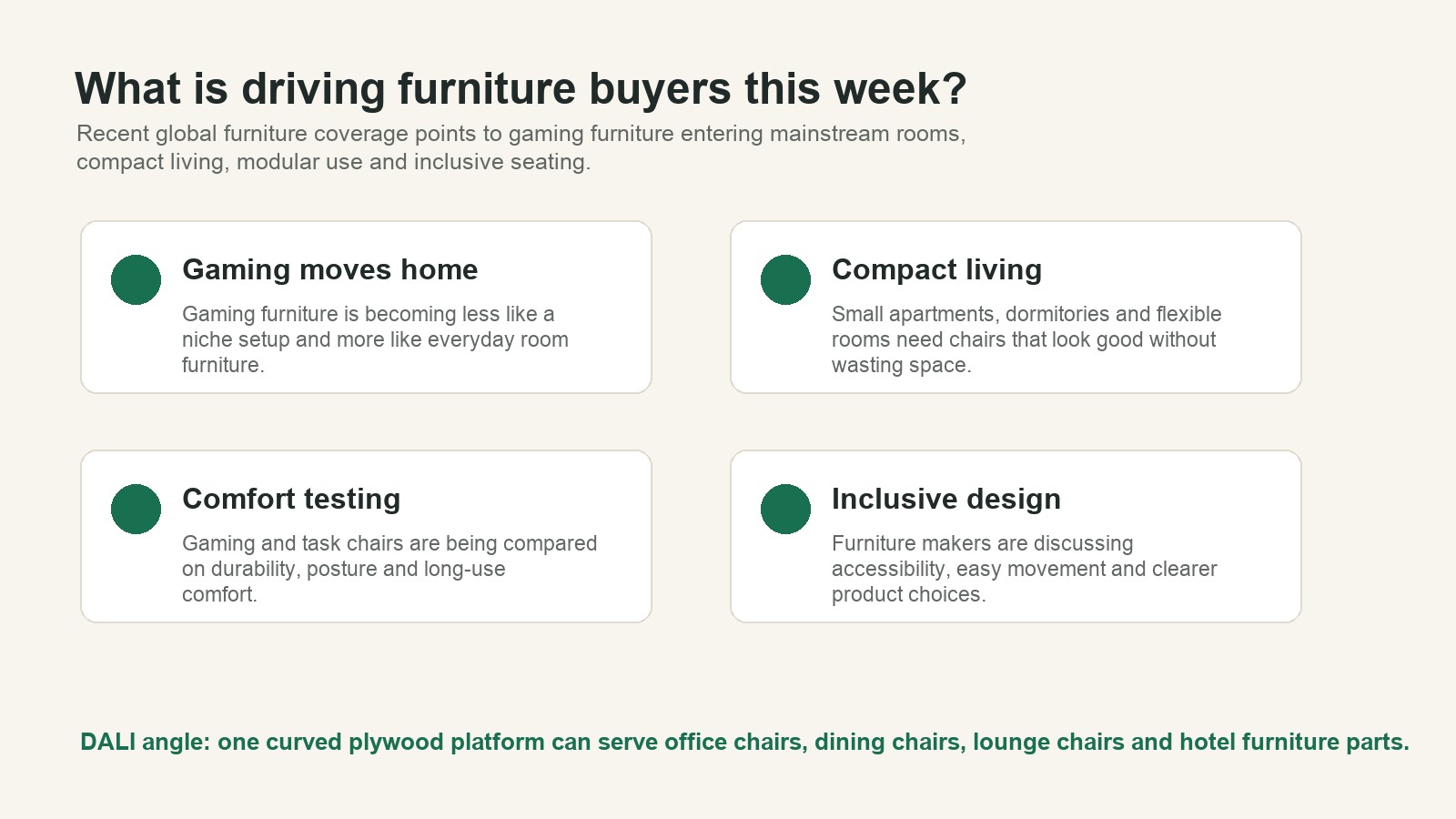 What is driving furniture buyers this week?

Recent global furniture coverage points to gaming furniture entering mainstream rooms, compact living, modular use and inclusive seating.

Gaming moves home

Gaming furniture is becoming less like a niche setup and more like everyday room furniture.

Compact living

Small apartments, dormitories and flexible rooms need chairs that look good without wasting space.

Comfort testing

Gaming and task chairs are being compared on durability, posture and long-use comfort.

Inclusive design

Furniture makers are discussing accessibility, easy movement and clearer product choices.

DALI angle: one curved plywood platform can serve office chairs, dining chairs, lounge chairs and hotel furniture parts.